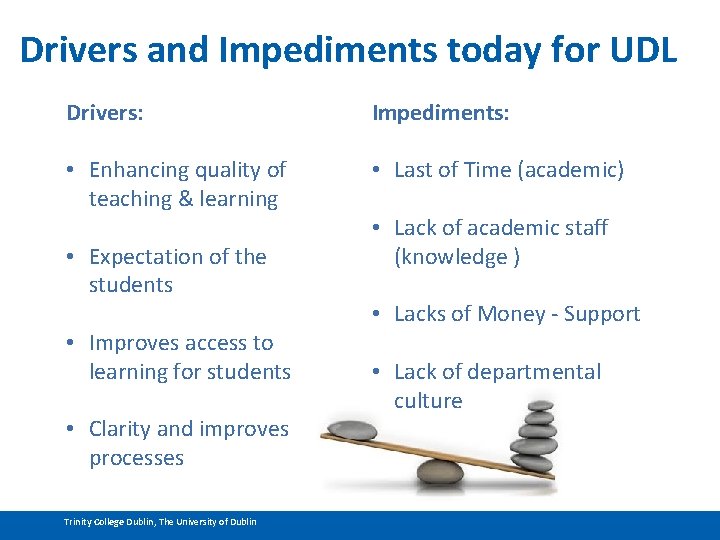 Drivers and Impediments today for UDL

Drivers:

• Enhancing quality of teaching & learning

• Expectation of the students

• Improves access to learning for students

• Clarity and improves processes

Impediments:

• Last of Time (academic)

• Lack of academic staff (knowledge )

• Lacks of Money - Support

• Lack of departmental culture

Trinity College Dublin, The University of Dublin